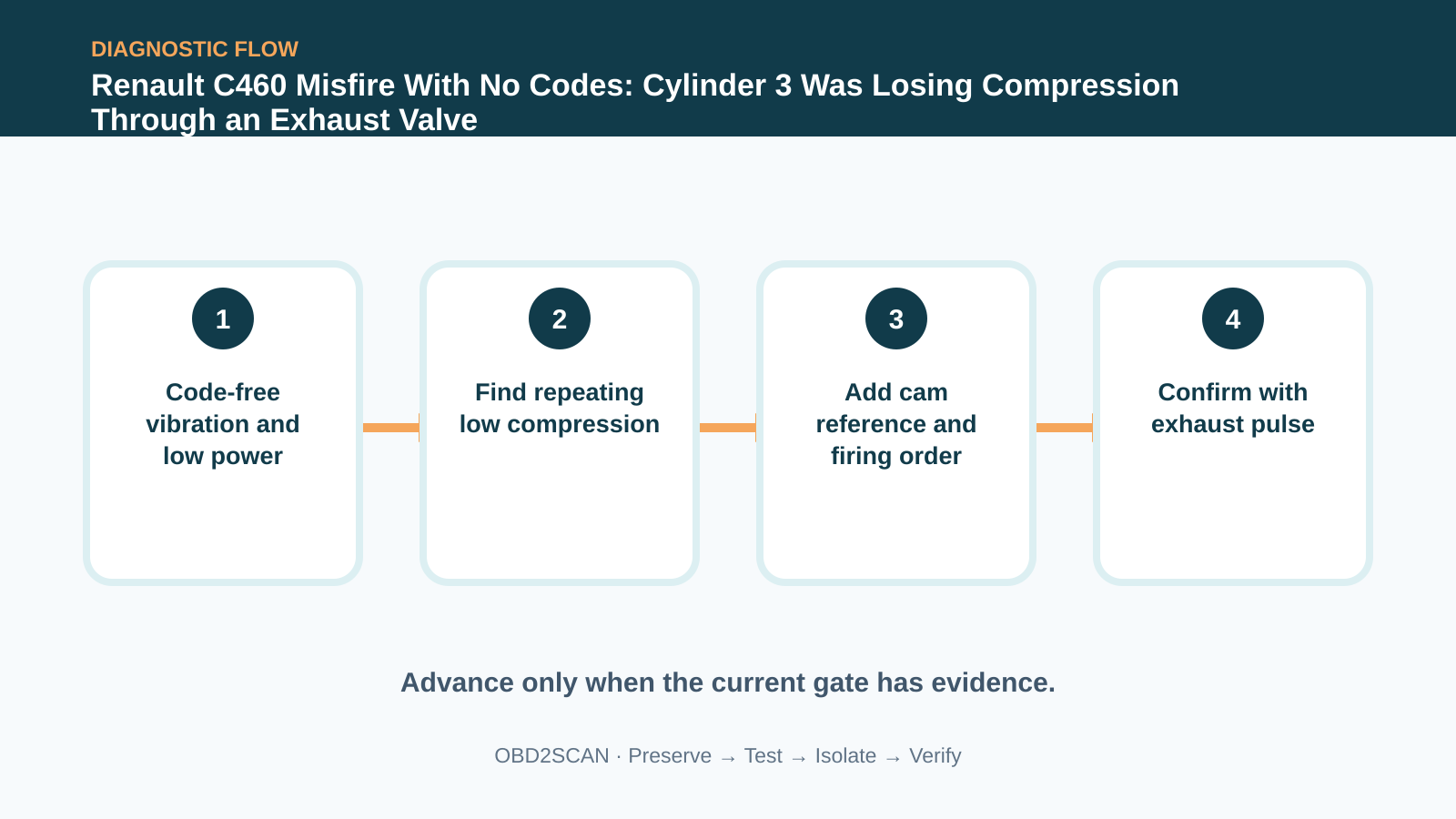 DIAGNOSTIC FLOW

Renault C460 Misfire With No Codes: Cylinder 3 Was Losing Compression Through an Exhaust Valve

1

Code-free vibration and low power

2

Find repeating low compression

3

Add cam reference and firing order

4

Confirm with exhaust pulse

Advance only when the current gate has evidence.

OBD2SCAN · Preserve → Test → Isolate → Verify